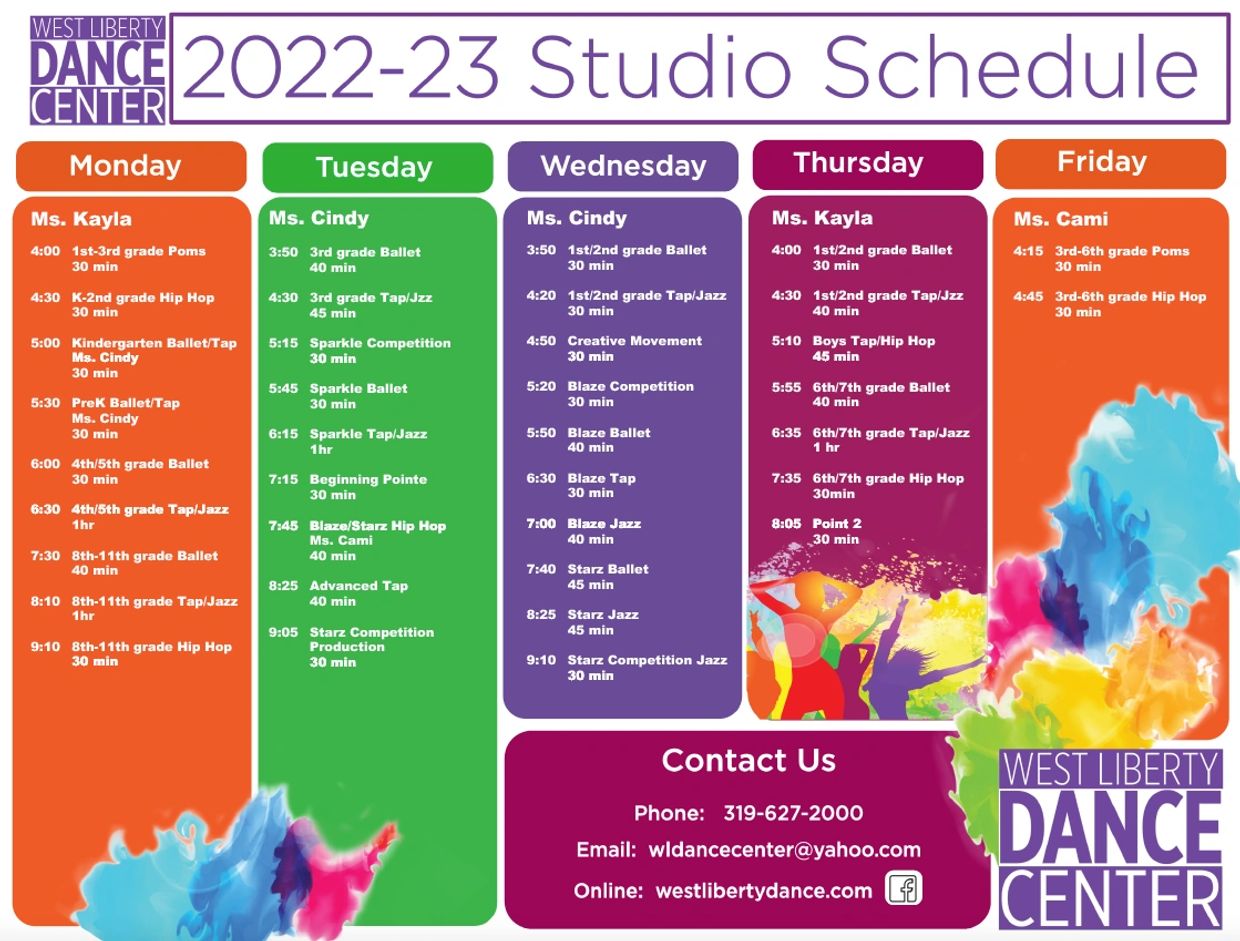 WEST LIBERTY DANCE CENTER

2022-23 Studio Schedule

Monday

Ms. Kayla

4:00 1st-3rd grade Poms
30 min

4:30 K-2nd grade Hip Hop
30 min

5:00 Kindergarten Ballet/Tap
Ms. Cindy
30 min

5:30 PreK Ballet/Tap
Ms. Cindy
30 min

6:00 4th/5th grade Ballet
30 min

6:30 4th/5th grade Tap/Jazz
1hr

7:30 8th-11th grade Ballet
40 min

8:10 8th-11th grade Tap/Jazz
1hr

9:10 8th-11th grade Hip Hop
30 min

Tuesday

Ms. Cindy

3:50 3rd grade Ballet
40 min

4:30 3rd grade Tap/Jzz
45 min

5:15 Sparkle Competition
30 min

5:45 Sparkle Ballet
30 min

6:15 Sparkle Tap/Jazz
1hr

7:15 Beginning Pointe
30 min

7:45 Blaze/Starz Hip Hop
Ms. Cami
40 min

8:25 Advanced Tap
40 min

9:05 Starz Competition Production
30 min

Wednesday

Ms. Cindy

3:50 1st/2nd grade Ballet
30 min

4:20 1st/2nd grade Tap/Jazz
30 min

4:50 Creative Movement
30 min

5:20 Blaze Competition
30 min

5:50 Blaze Ballet
40 min

6:30 Blaze Tap
30 min

7:00 Blaze Jazz
40 min

7:40 Starz Ballet
45 min

8:25 Starz Jazz
45 min

9:10 Starz Competition Jazz
30 min

Thursday

Ms. Kayla

4:00 1st/2nd grade Ballet
30 min

4:30 1st/2nd grade Tap/Jzz
40 min

5:10 Boys Tap/Hip Hop
45 min

5:55 6th/7th grade Ballet
40 min

6:35 6th/7th grade Tap/Jazz
1 hr

7:35 6th/7th grade Hip Hop
30min

8:05 Point 2
30 min

Friday

Ms. Cami

4:15 3rd-6th grade Poms
30 min

4:45 3rd-6th grade Hip Hop
30 min

Contact Us

Phone: 319-627-2000

Email: wldancecenter@yahoo.com

Online: westlibertydance.com

WEST LIBERTY DANCE CENTER